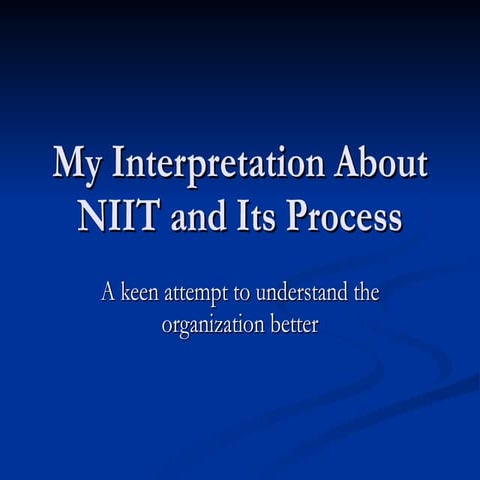 My Interpretation About NIIT and Its Process

A keen attempt to understand the organization better